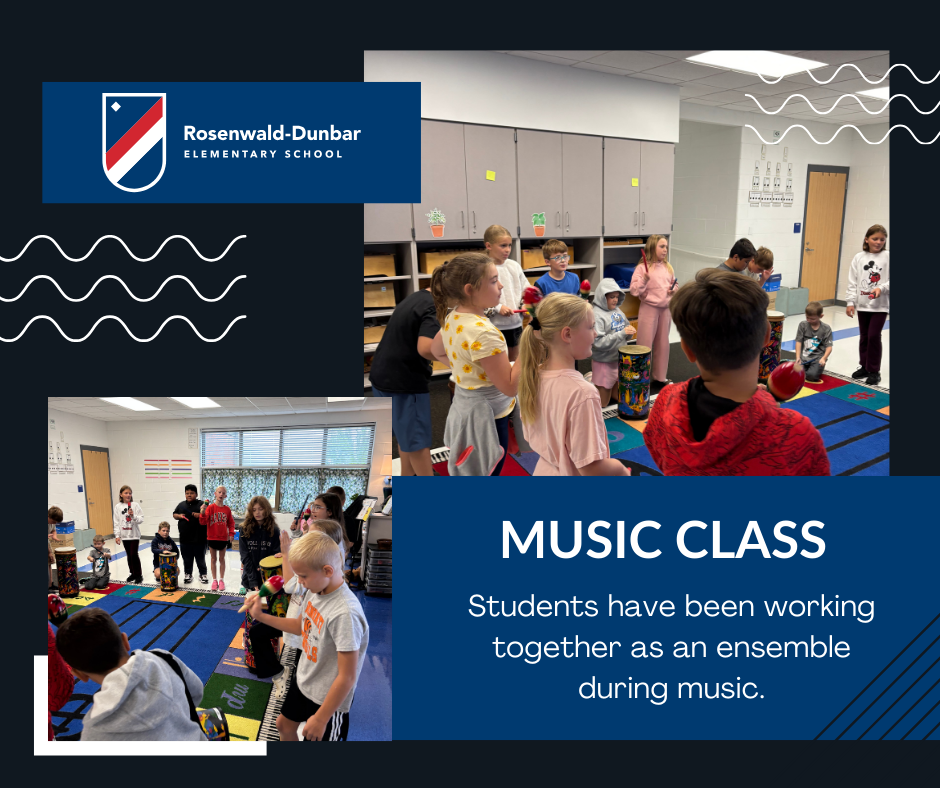 Rosenwald-Dunbar
ELEMENTARY SCHOOL

MUSIC CLASS

Students have been working together as an ensemble during music.